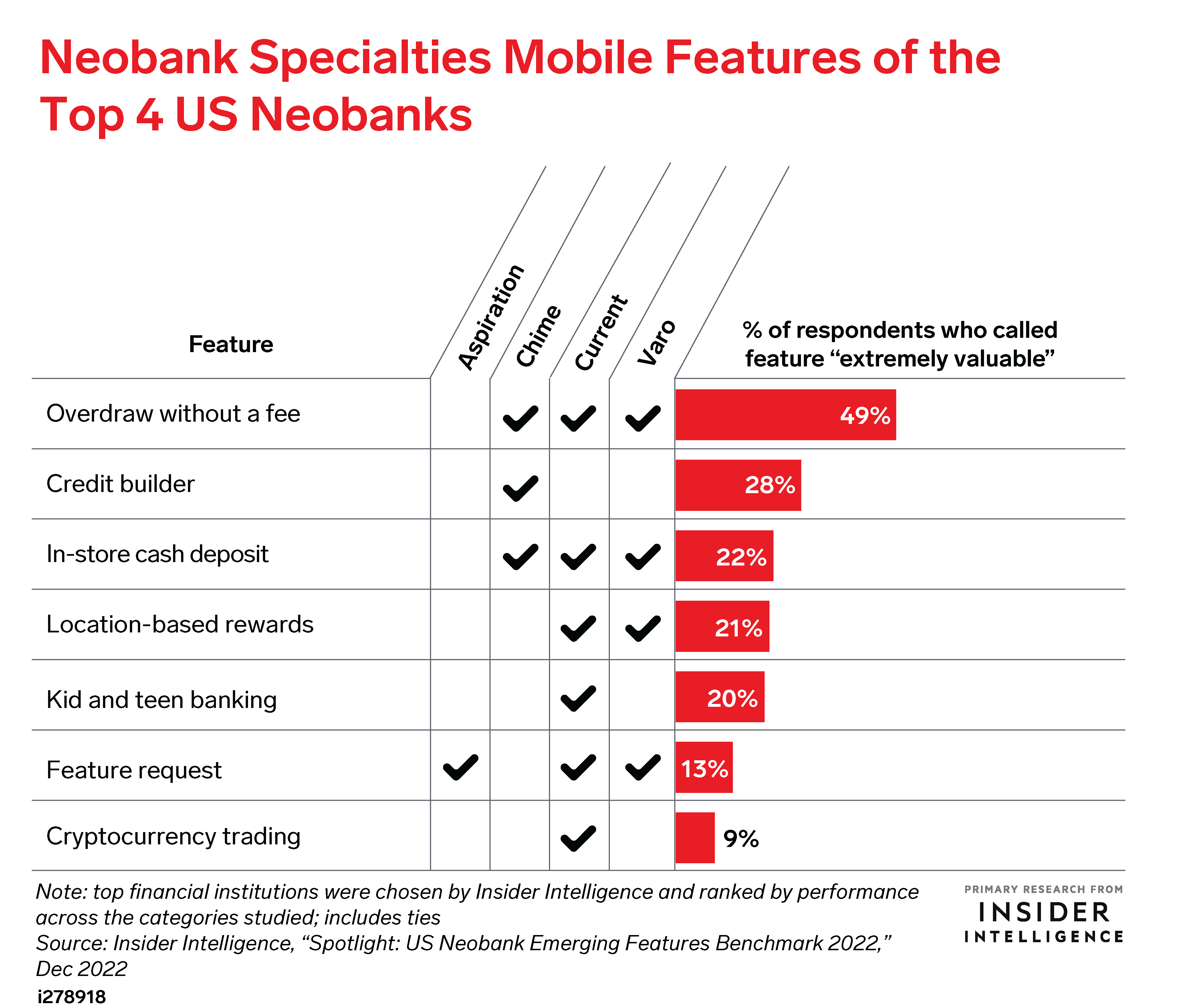 Neobank Specialties Mobile Features of the Top 4 US Neobanks

| Feature | Aspiration | Chime | Current | Varo | % of respondents who called feature “extremely valuable” |
|---|---|---|---|---|---|
| Overdraw without a fee | | ✓ | ✓ | ✓ | 49% |
| Credit builder | | ✓ | | | 28% |
| In-store cash deposit | | ✓ | ✓ | ✓ | 22% |
| Location-based rewards | | | ✓ | ✓ | 21% |
| Kid and teen banking | | | ✓ | | 20% |
| Feature request | ✓ | | ✓ | ✓ | 13% |
| Cryptocurrency trading | | | ✓ | | 9% |

Note: top financial institutions were chosen by Insider Intelligence and ranked by performance across the categories studied; includes ties
Source: Insider Intelligence, “Spotlight: US Neobank Emerging Features Benchmark 2022,” Dec 2022
i278918

PRIMARY RESEARCH FROM
INSIDER INTELLIGENCE